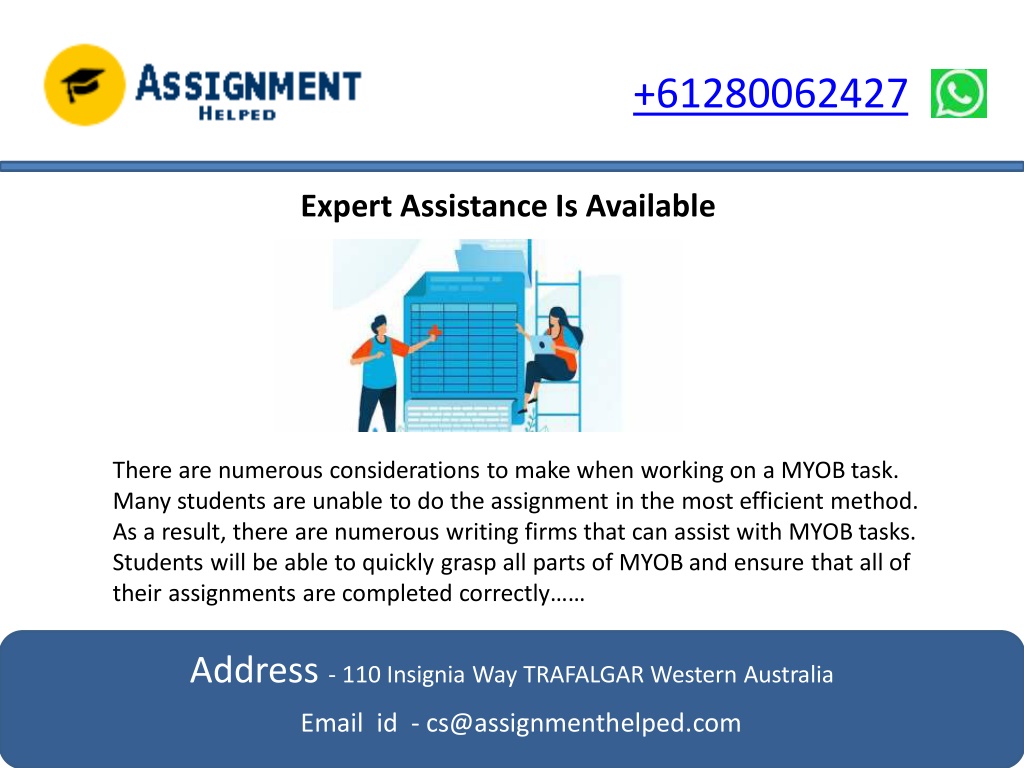 ASSIGNMENT HELPED

+61280062427

Expert Assistance Is Available

There are numerous considerations to make when working on a MYOB task. Many students are unable to do the assignment in the most efficient method. As a result, there are numerous writing firms that can assist with MYOB tasks. Students will be able to quickly grasp all parts of MYOB and ensure that all of their assignments are completed correctly……

Address - 110 Insignia Way TRAFALGAR Western Australia

Email id - cs@assignmenthelped.com